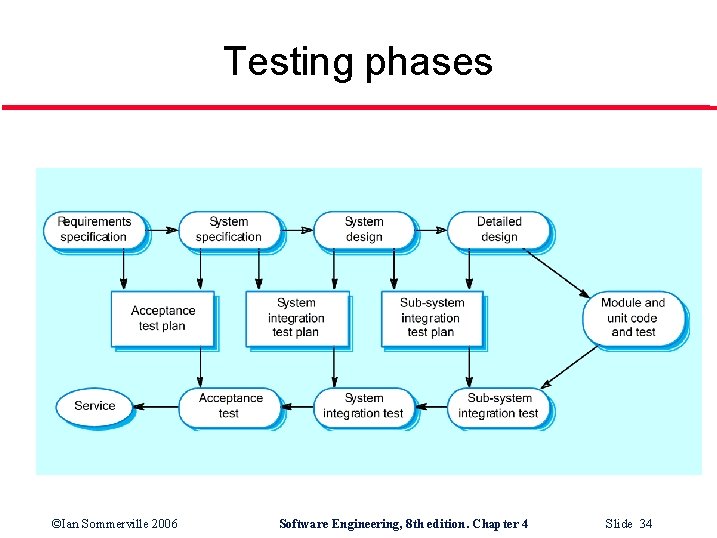 Testing phases

Requirements specification

System specification

System design

Detailed design

Acceptance test plan

System integration test plan

Sub-system integration test plan

Module and unit code and test

Service

Acceptance test

System integration test

Sub-system integration test

©Ian Sommerville 2006

Software Engineering, 8th edition. Chapter 4

Slide 34